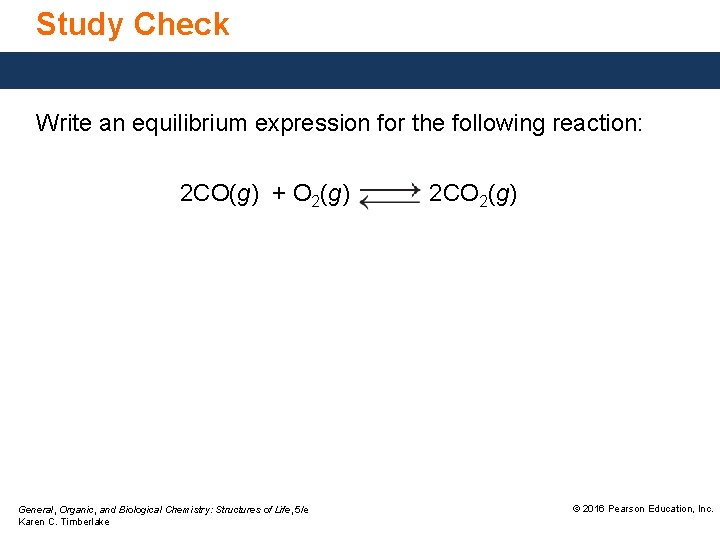 Study Check

Write an equilibrium expression for the following reaction:

$2CO(g) + O_2(g) \rightleftharpoons 2CO_2(g)$

General, Organic, and Biological Chemistry: Structures of Life, 5/e
Karen C. Timberlake

© 2016 Pearson Education, Inc.